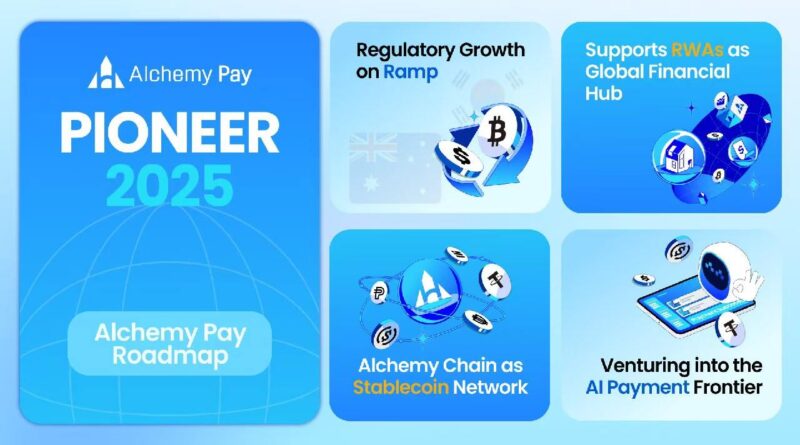 Alchemy Pay

PIONEER 2025

Alchemy Pay Roadmap

Regulatory Growth on Ramp

Supports RWAs as Global Financial Hub

Alchemy Chain as Stablecoin Network

Venturing into the AI Payment Frontier